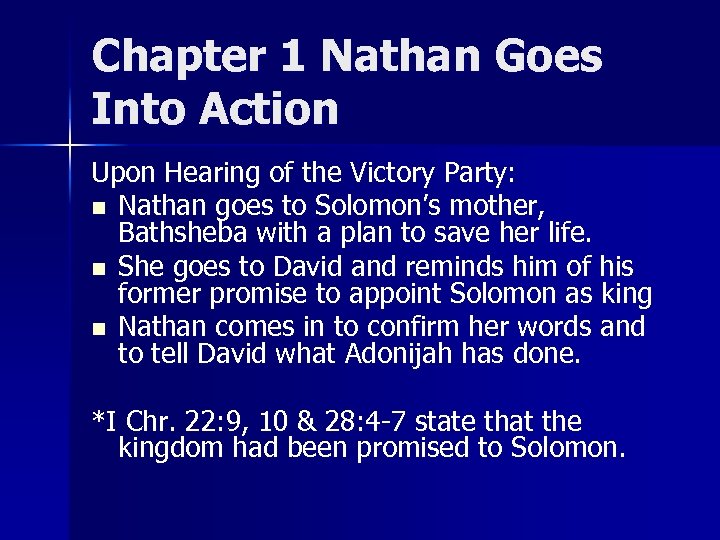 Chapter 1 Nathan Goes Into Action

Upon Hearing of the Victory Party:

- Nathan goes to Solomon's mother, Bathsheba with a plan to save her life.
- She goes to David and reminds him of his former promise to appoint Solomon as king
- Nathan comes in to confirm her words and to tell David what Adonijah has done.

*I Chr. 22:9, 10 & 28:4-7 state that the kingdom had been promised to Solomon.